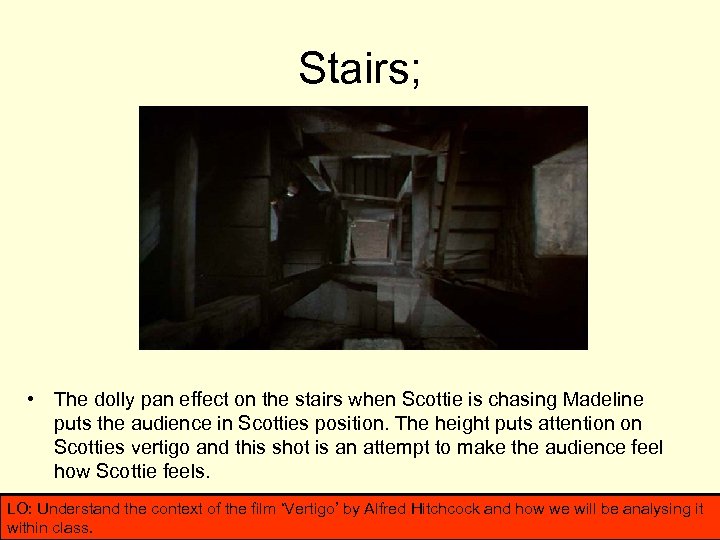 Stairs;

• The dolly pan effect on the stairs when Scottie is chasing Madeline puts the audience in Scotties position. The height puts attention on Scotties vertigo and this shot is an attempt to make the audience feel how Scottie feels.

LO: Understand the context of the film 'Vertigo' by Alfred Hitchcock and how we will be analysing it within class.